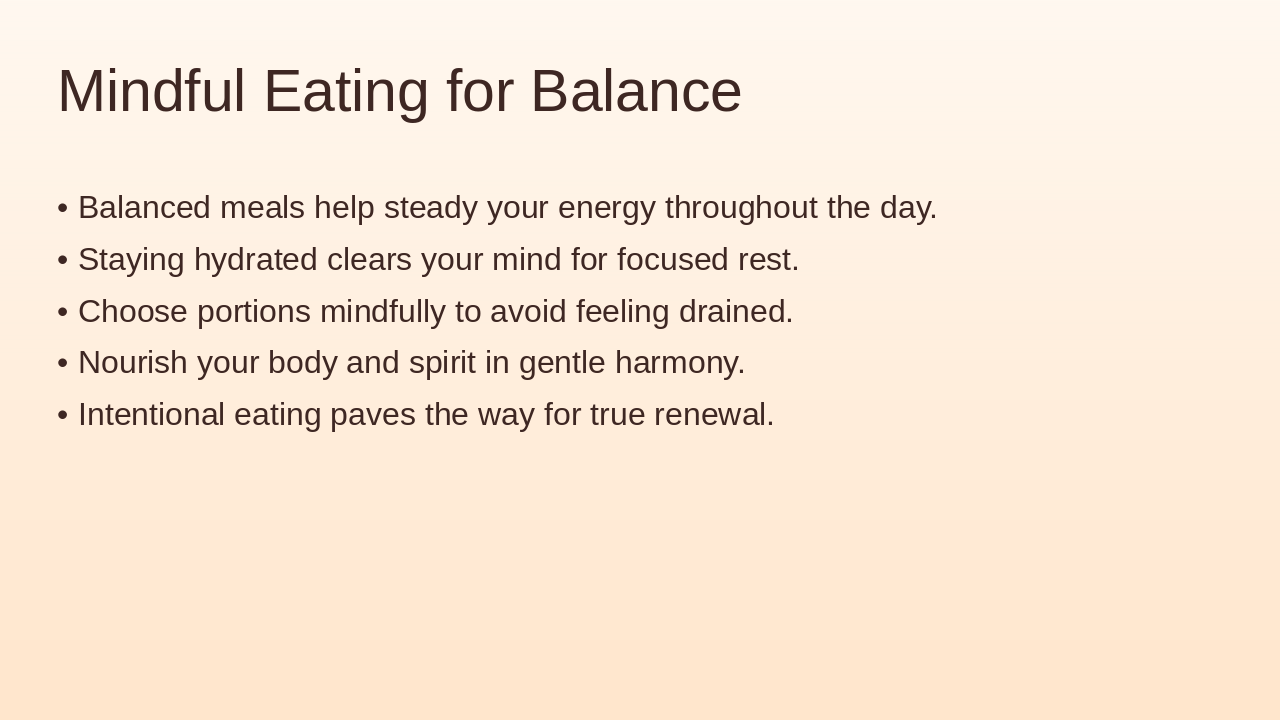 Mindful Eating for Balance

• Balanced meals help steady your energy throughout the day.
• Staying hydrated clears your mind for focused rest.
• Choose portions mindfully to avoid feeling drained.
• Nourish your body and spirit in gentle harmony.
• Intentional eating paves the way for true renewal.